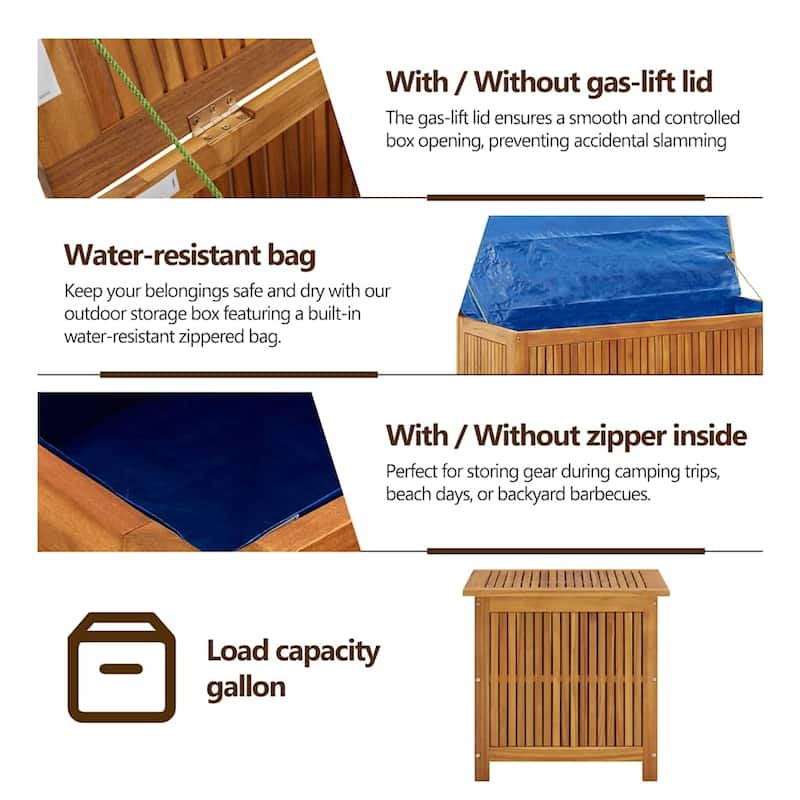 With / Without gas-lift lid

The gas-lift lid ensures a smooth and controlled box opening, preventing accidental slamming

Water-resistant bag

Keep your belongings safe and dry with our outdoor storage box featuring a built-in water-resistant zippered bag.

With / Without zipper inside

Perfect for storing gear during camping trips, beach days, or backyard barbecues.

Load capacity gallon